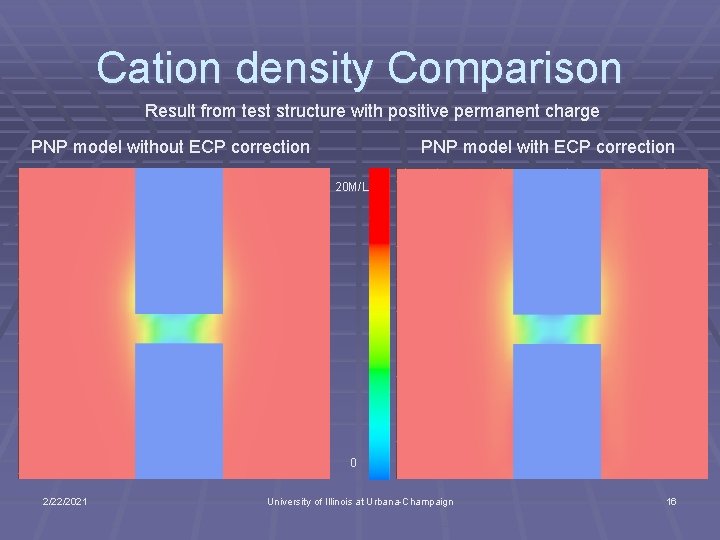 Cation density Comparison

Result from test structure with positive permanent charge

PNP model without ECP correction

PNP model with ECP correction

20M/L

0

2/22/2021

University of Illinois at Urbana-Champaign

16